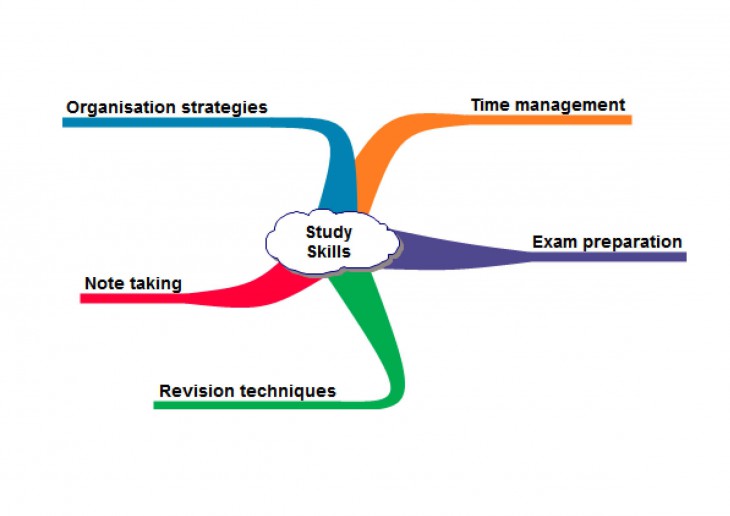 Organisation strategies

Time management

Study Skills

Exam preparation

Note taking

Revision techniques